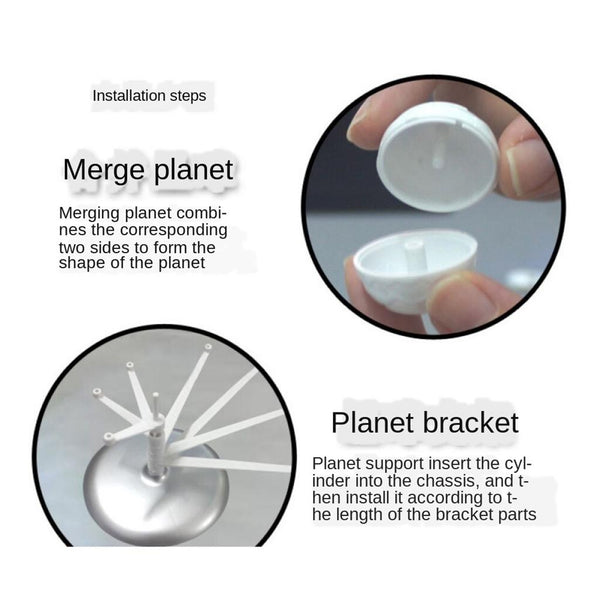 Installation steps

Merge planet

Merging planet combines the corresponding two sides to form the shape of the planet

Planet bracket

Planet support insert the cylinder into the chassis, and then install it according to the length of the bracket parts